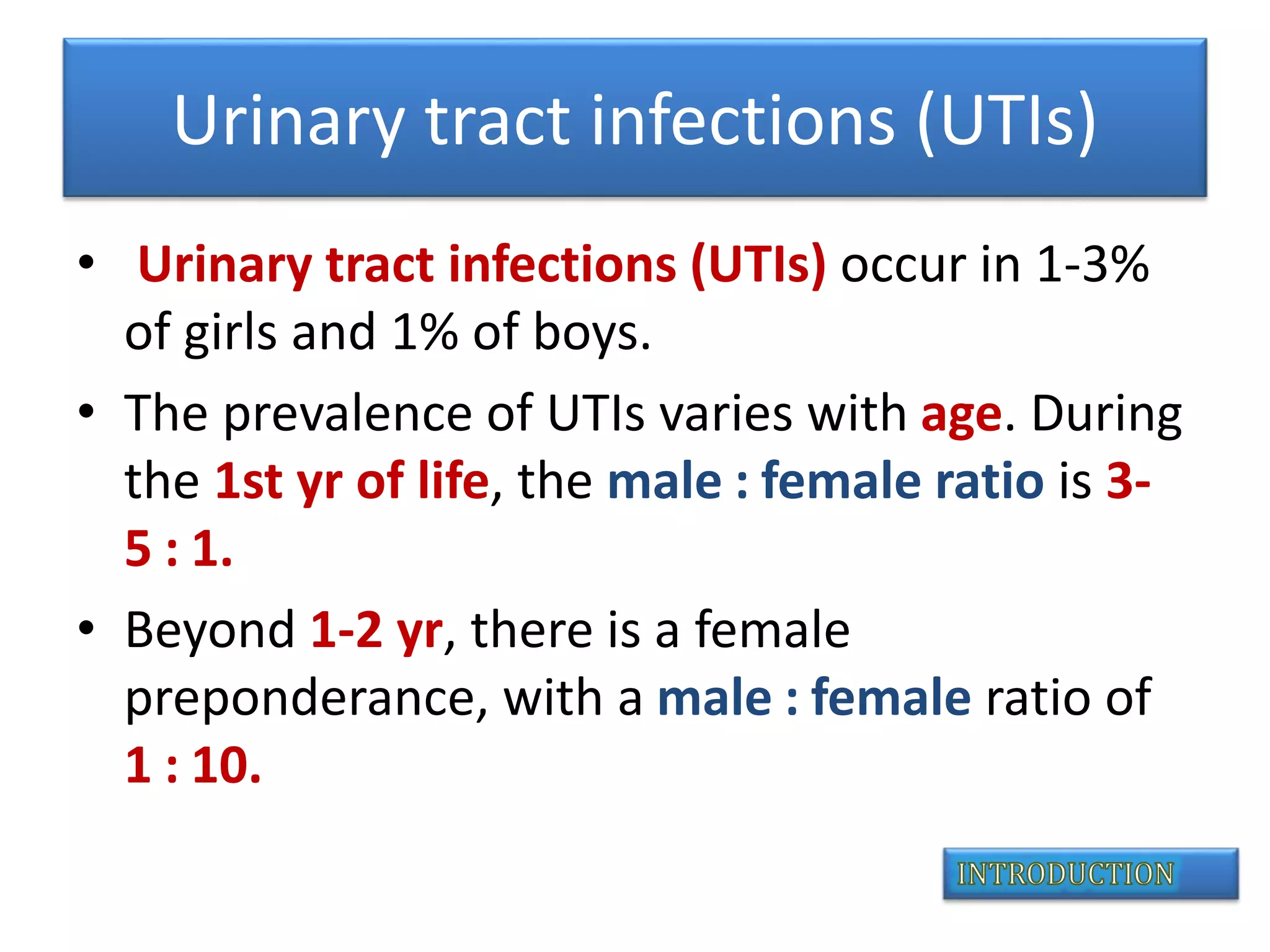 Urinary tract infections (UTIs)

• Urinary tract infections (UTIs) occur in 1-3% of girls and 1% of boys.

• The prevalence of UTIs varies with age. During the 1st yr of life, the male : female ratio is 3-5 : 1.

• Beyond 1-2 yr, there is a female preponderance, with a male : female ratio of 1 : 10.

INTRODUCTION